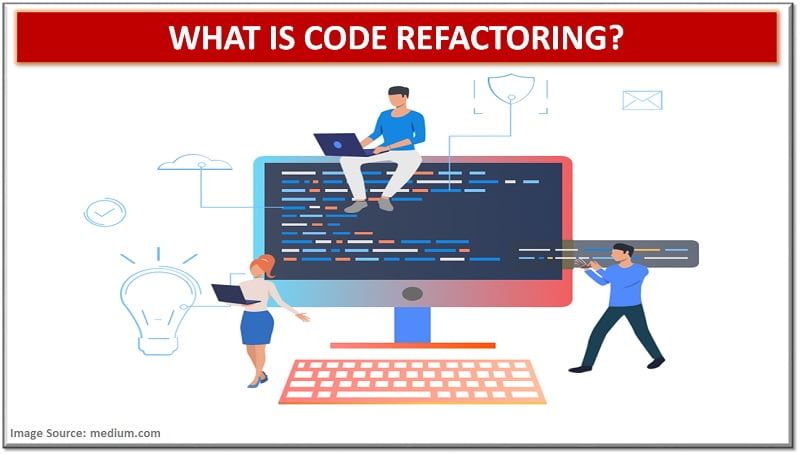 WHAT IS CODE REFACTORING?

Image Source: medium.com